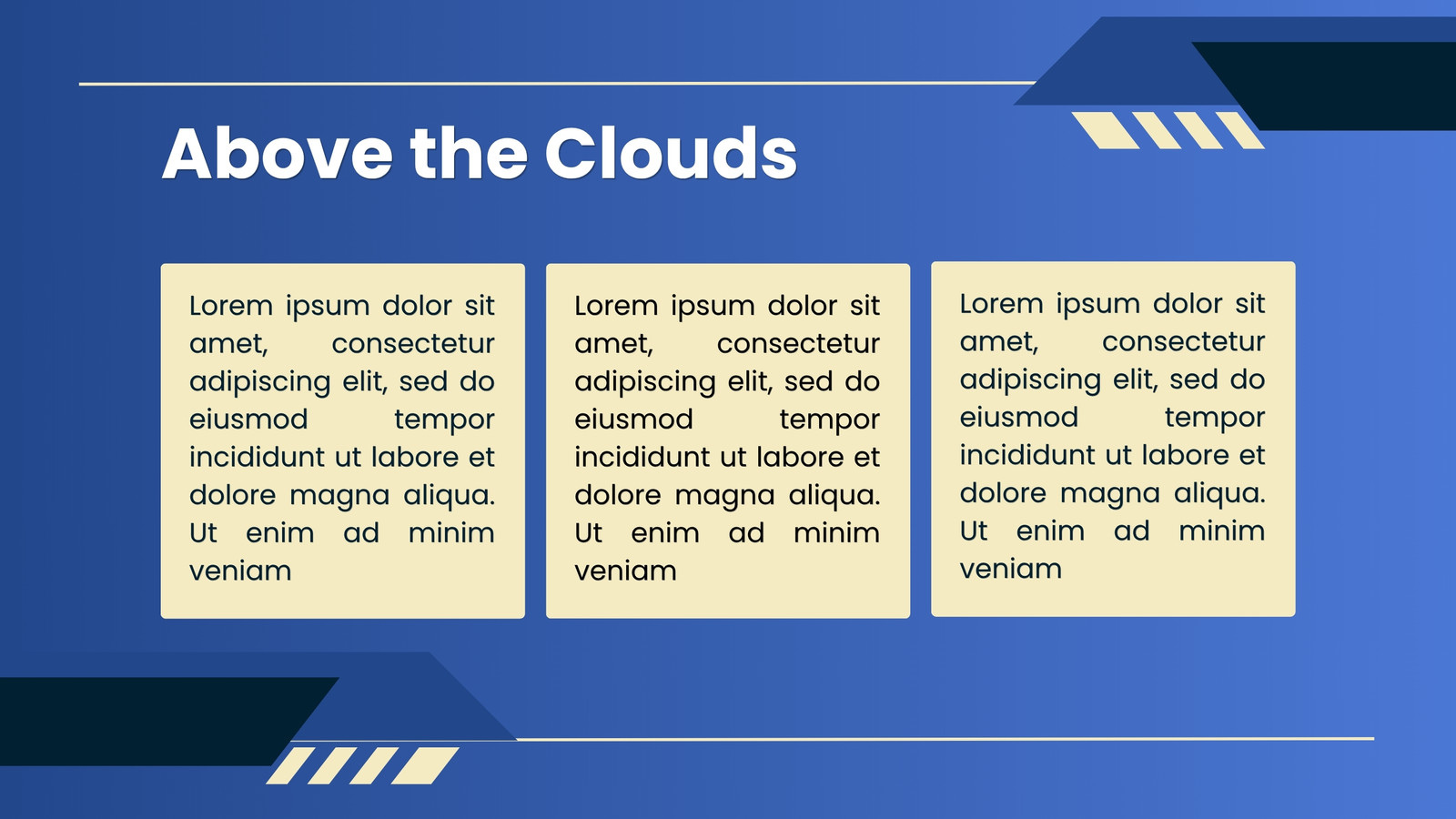 Above the Clouds

Lorem ipsum dolor sit amet, consectetur adipiscing elit, sed do eiusmod tempor incididunt ut labore et dolore magna aliqua. Ut enim ad minim veniam

Lorem ipsum dolor sit amet, consectetur adipiscing elit, sed do eiusmod tempor incididunt ut labore et dolore magna aliqua. Ut enim ad minim veniam

Lorem ipsum dolor sit amet, consectetur adipiscing elit, sed do eiusmod tempor incididunt ut labore et dolore magna aliqua. Ut enim ad minim veniam